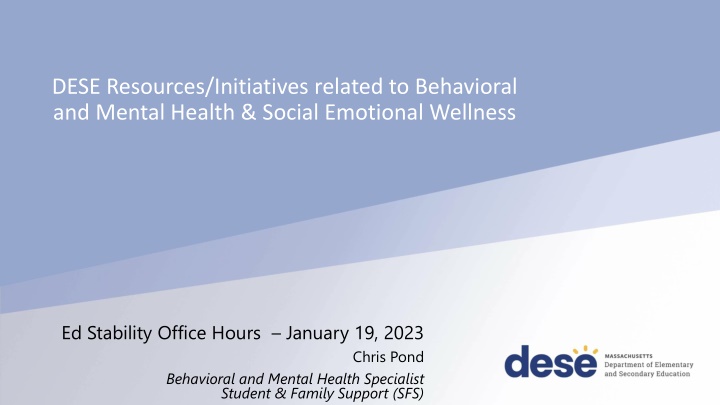 DESE Resources/Initiatives related to Behavioral and Mental Health & Social Emotional Wellness

Ed Stability Office Hours – January 19, 2023

Chris Pond

Behavioral and Mental Health Specialist
Student & Family Support (SFS)

dese MASSACHUSETTS Department of Elementary and Secondary Education